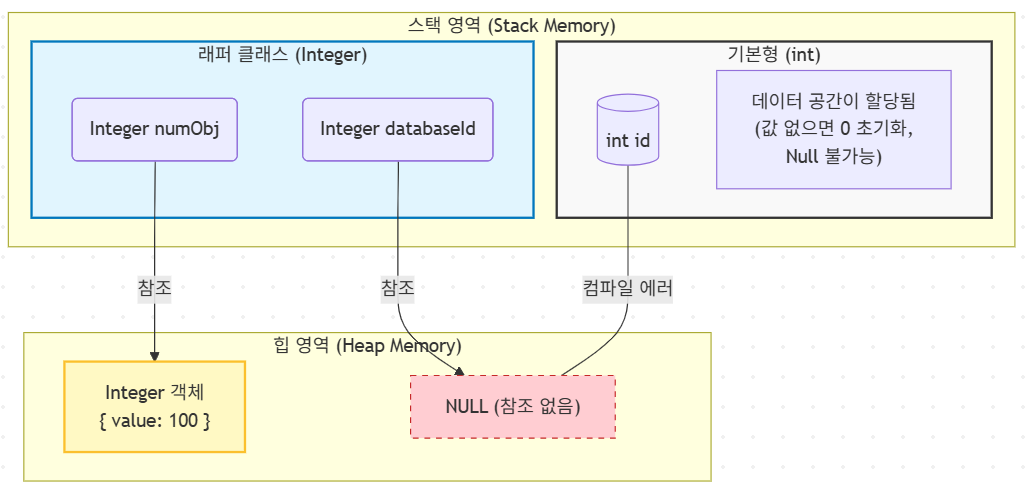 스택 영역 (Stack Memory)

래퍼 클래스 (Integer)

Integer numObj

Integer databaseId

기본형 (int)

int id

데이터 공간이 할당됨 (값 없으면 0 초기화, Null 불가능)

참조

참조

컴파일 에러

힙 영역 (Heap Memory)

Integer 객체 { value: 100 }

NULL (참조 없음)